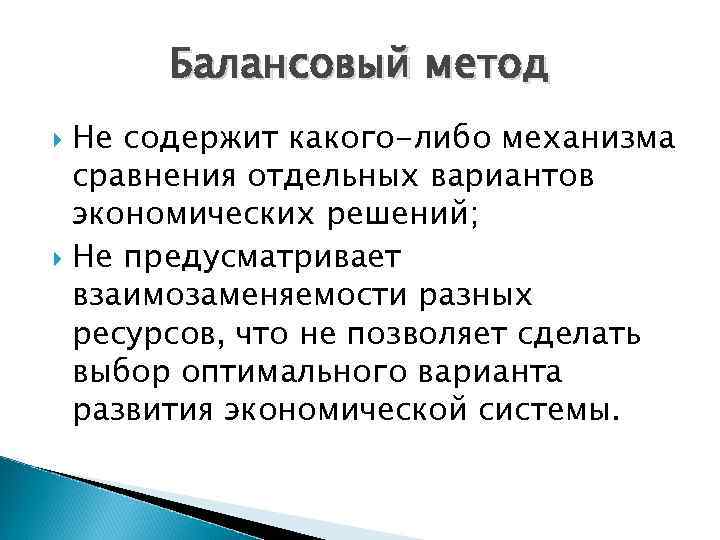 Балансовый метод

Не содержит какого-либо механизма сравнения отдельных вариантов экономических решений;

Не предусматривает взаимозаменяемости разных ресурсов, что не позволяет сделать выбор оптимального варианта развития экономической системы.